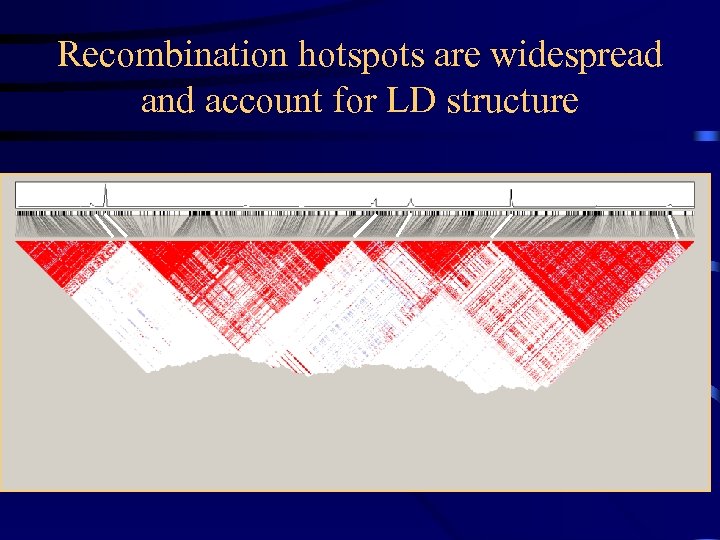 Recombination hotspots are widespread and account for LD structure